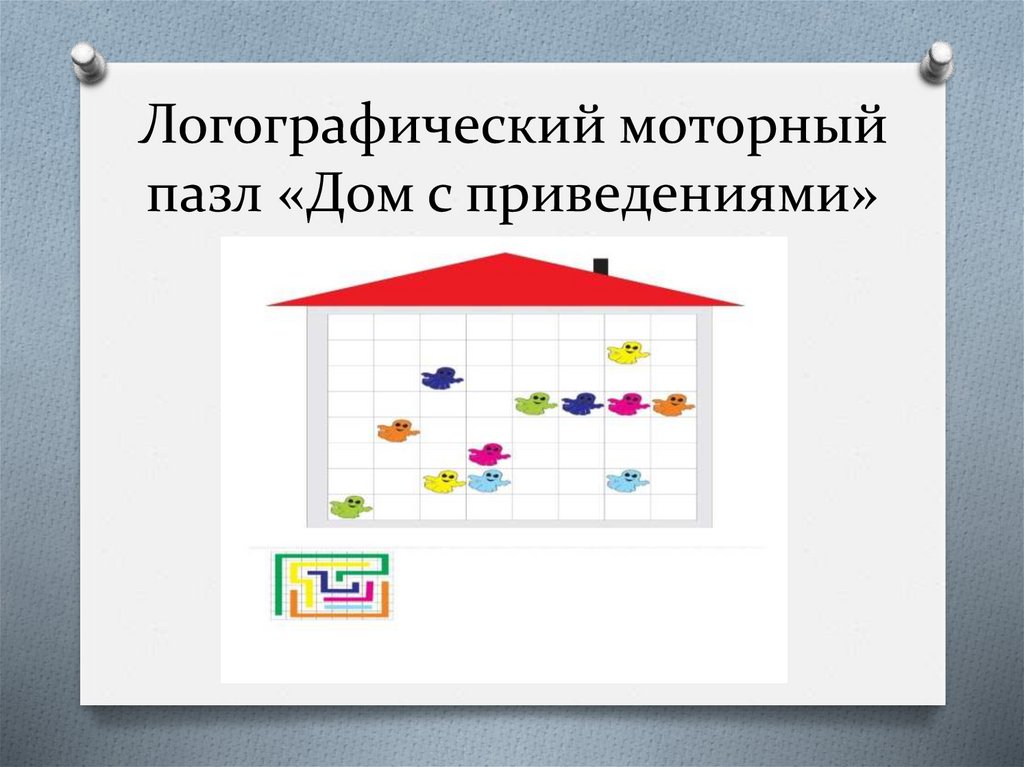 Логографический моторный пазл «Дом с приведениями»